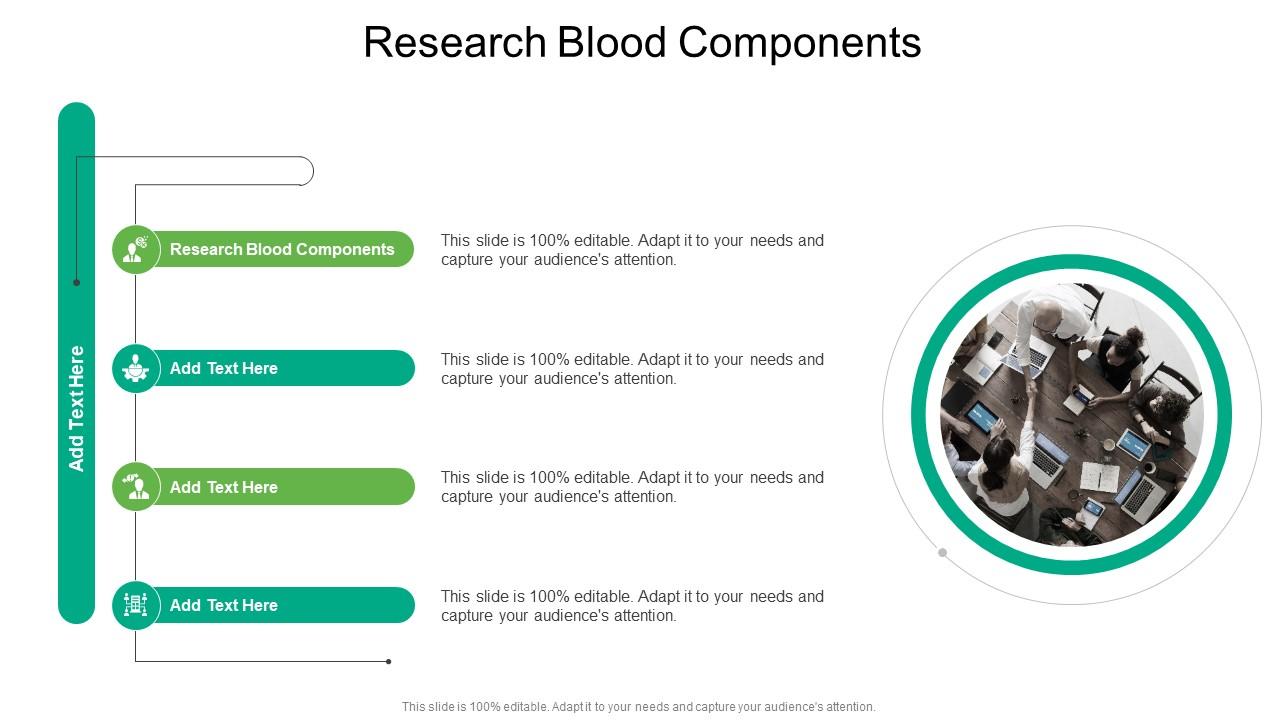 Research Blood Components

Add Text Here

Research Blood Components

This slide is 100% editable. Adapt it to your needs and capture your audience's attention.

Add Text Here

This slide is 100% editable. Adapt it to your needs and capture your audience's attention.

Add Text Here

This slide is 100% editable. Adapt it to your needs and capture your audience's attention.

Add Text Here

This slide is 100% editable. Adapt it to your needs and capture your audience's attention.

This slide is 100% editable. Adapt it to your needs and capture your audience's attention.